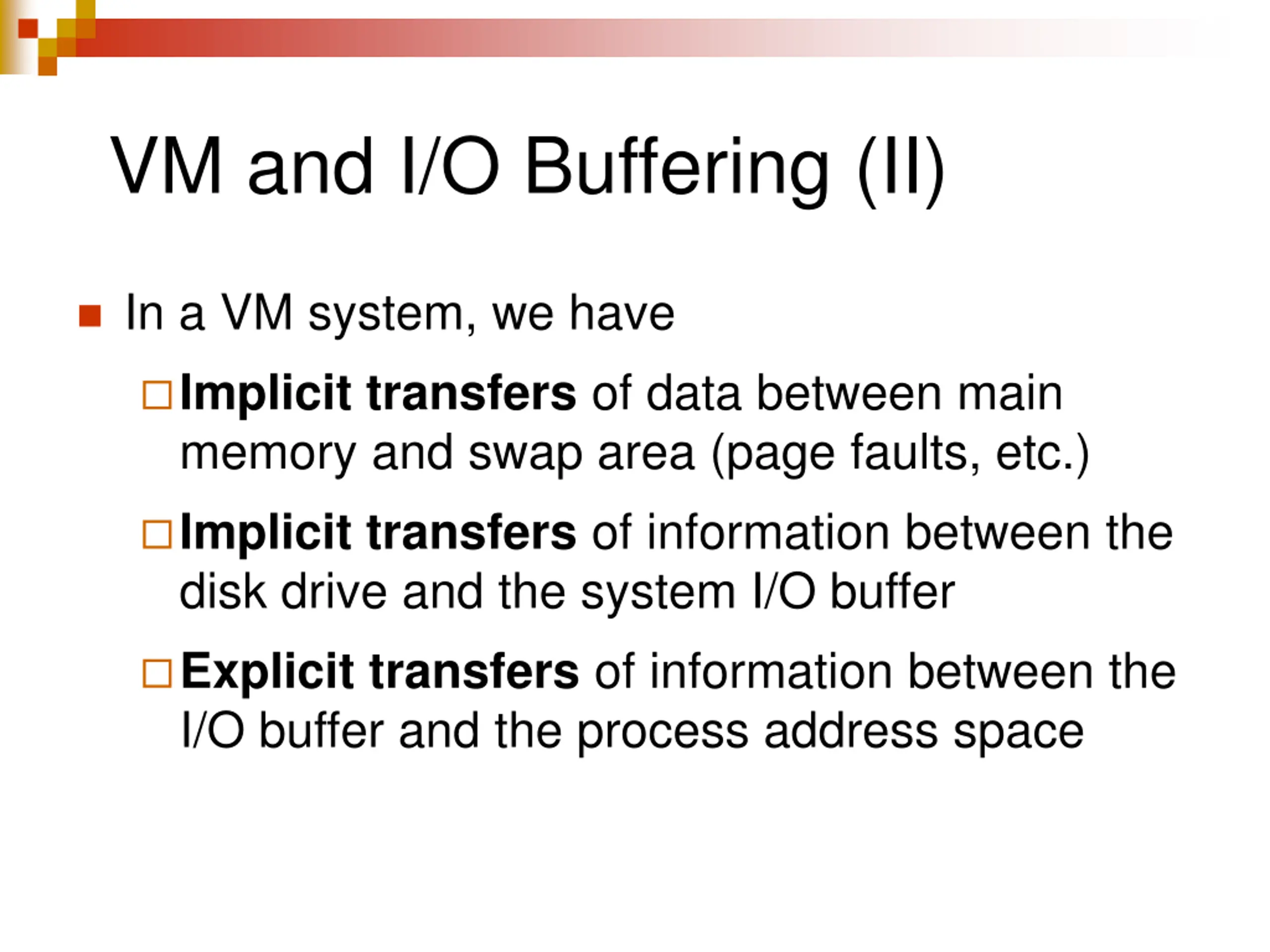 VM and I/O Buffering (II)

In a VM system, we have

Implicit transfers of data between main memory and swap area (page faults, etc.)

Implicit transfers of information between the disk drive and the system I/O buffer

Explicit transfers of information between the I/O buffer and the process address space